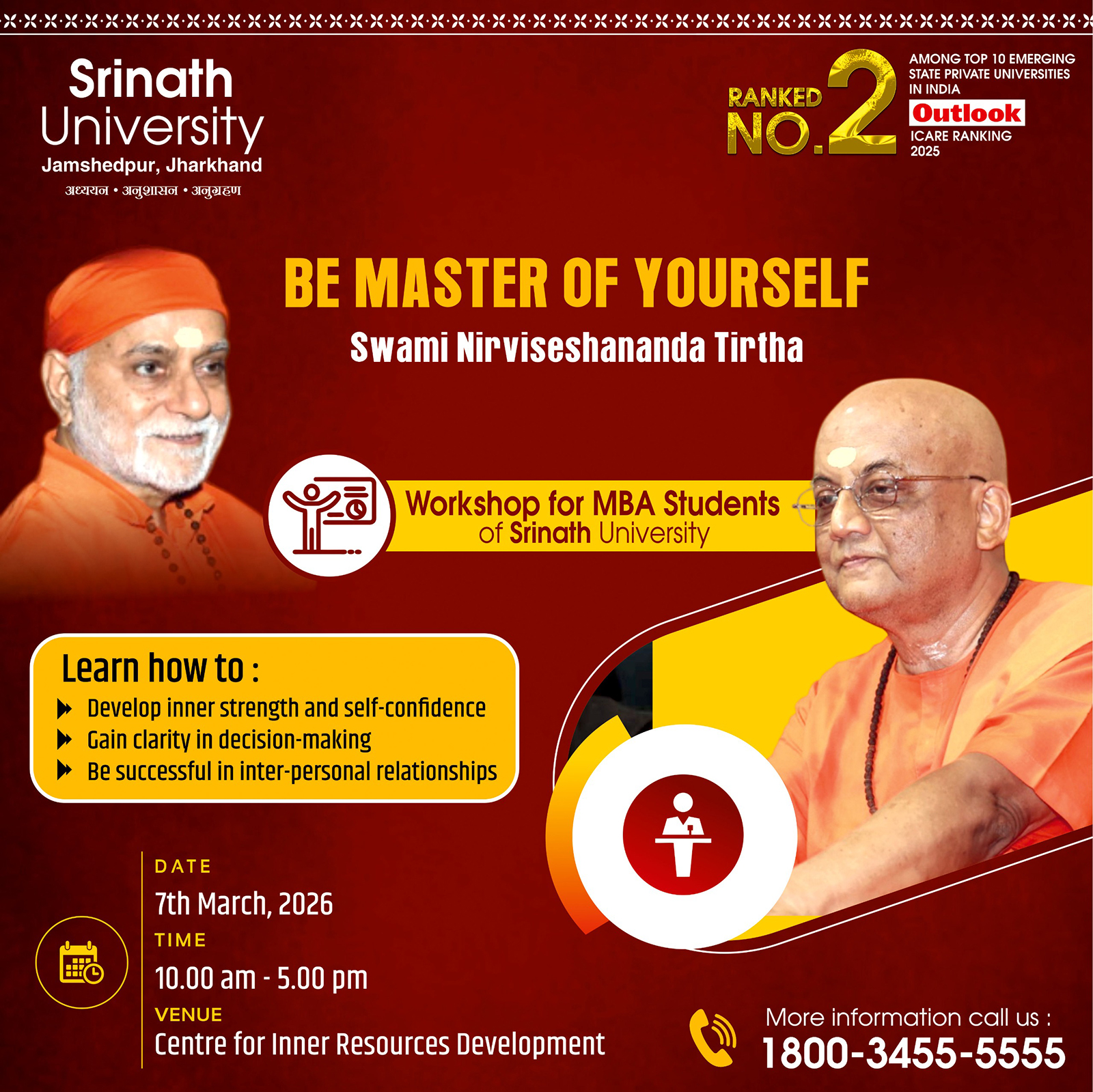 Srinath University
Jamshedpur, Jharkhand
अध्ययन • अनुशासन • अनुग्रहण

RANKED NO. 2
AMONG TOP 10 EMERGING STATE PRIVATE UNIVERSITIES IN INDIA
Outlook
ICARE RANKING 2025

BE MASTER OF YOURSELF
Swami Nirviseshananda Tirtha

Workshop for MBA Students of Srinath University

Learn how to :
Develop inner strength and self-confidence
Gain clarity in decision-making
Be successful in inter-personal relationships

DATE
7th March, 2026
TIME
10.00 am - 5.00 pm
VENUE
Centre for Inner Resources Development

More information call us :
1800-3455-5555